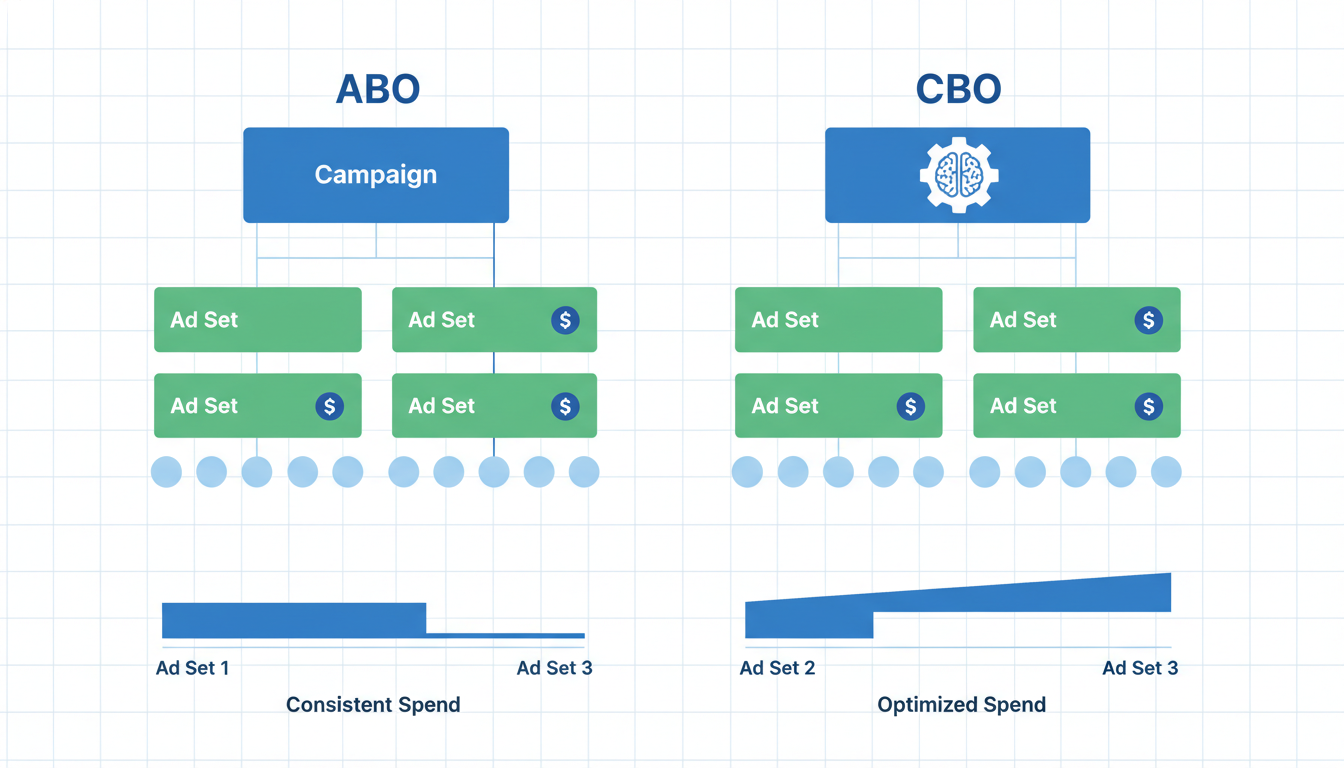 ABO

Campaign

Ad Set

Ad Set $

Ad Set $

Ad Set $

Ad Set 1

Ad Set 3

Consistent Spend

CBO

Ad Set

Ad Set $

Ad Set $

Ad Set $

Ad Set 2

Ad Set 3

Optimized Spend